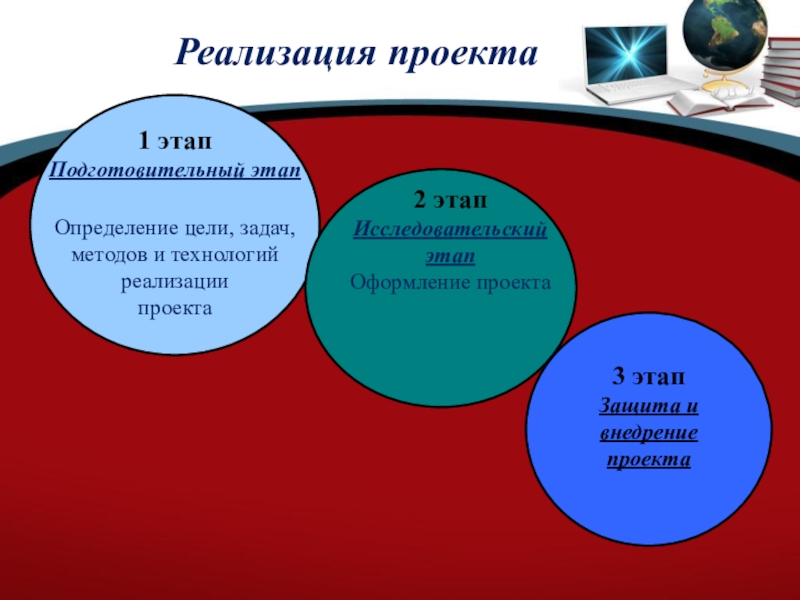 Реализация проекта

1 этап
Подготовительный этап

Определение цели, задач, методов и технологий реализации проекта

2 этап
Исследовательский этап
Оформление проекта

3 этап
Защита и внедрение проекта